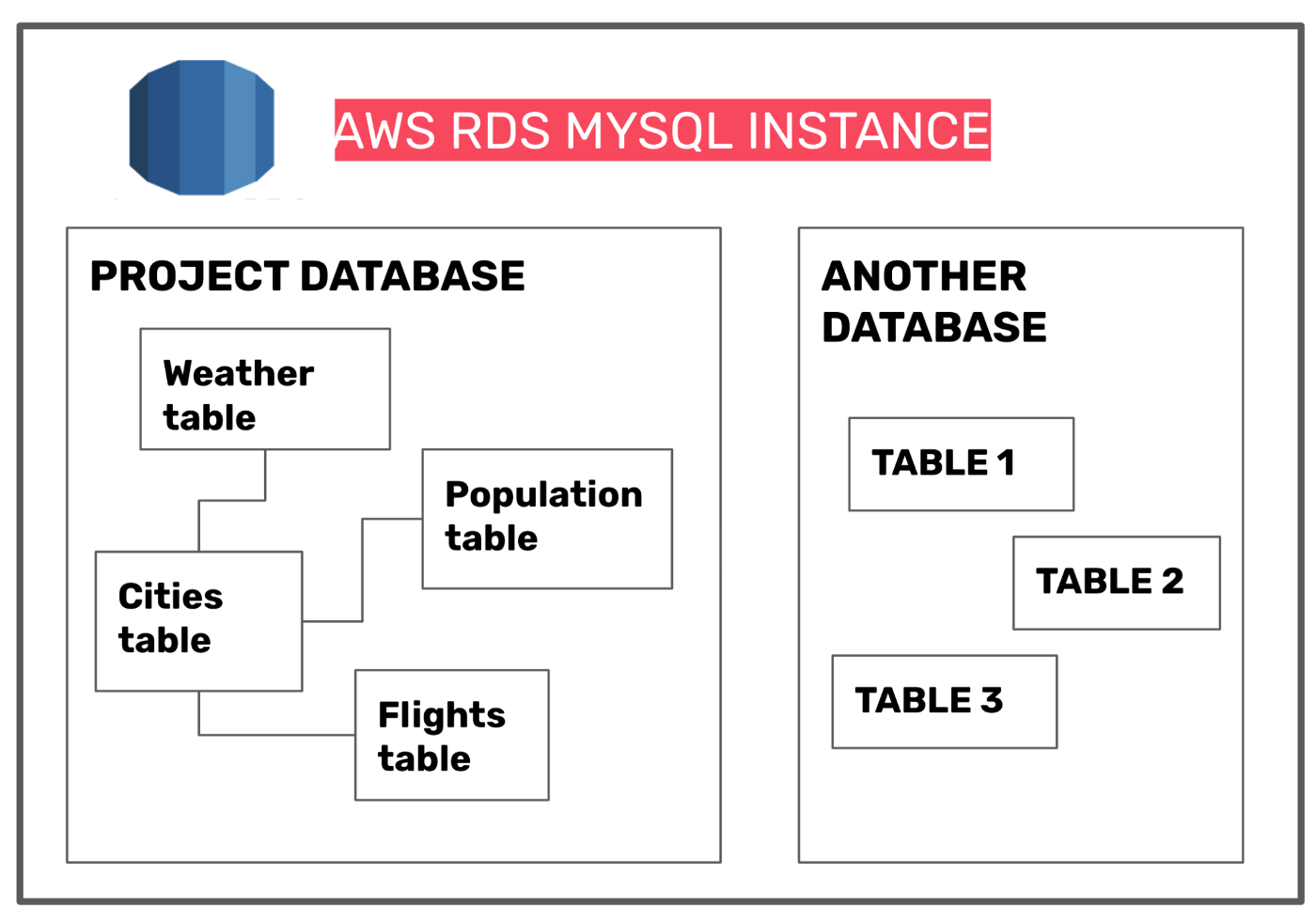 AWS RDS MYSQL INSTANCE

PROJECT DATABASE

Weather table

Population table

Cities table

Flights table

ANOTHER DATABASE

TABLE 1

TABLE 2

TABLE 3